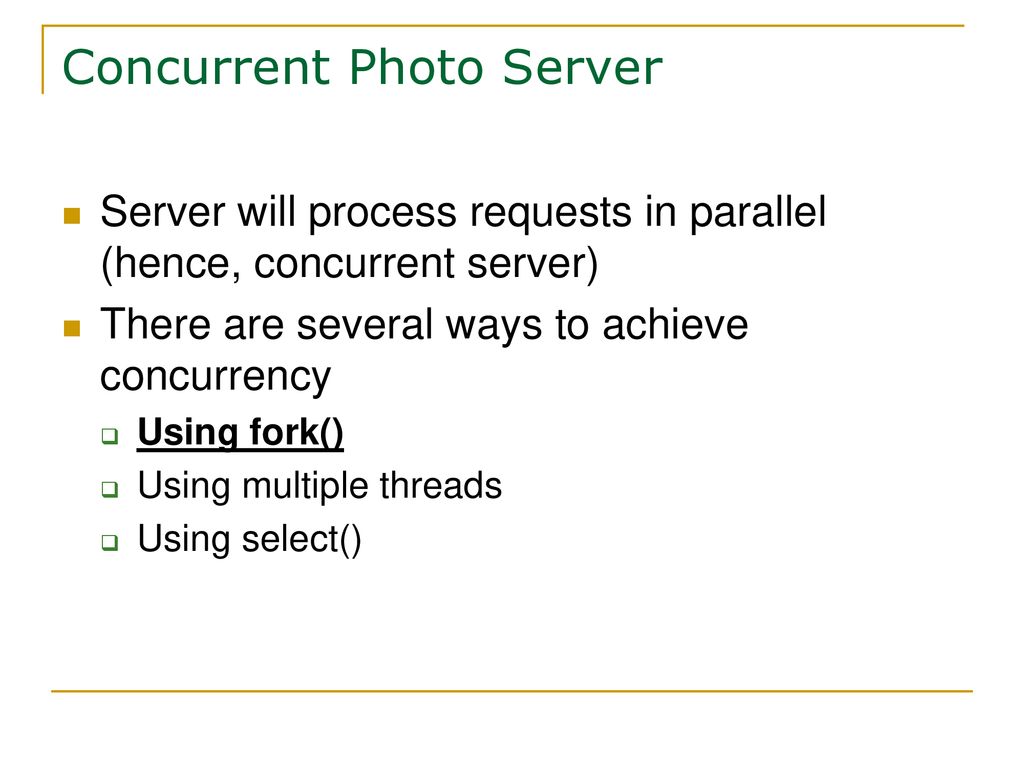 Concurrent Photo Server

Server will process requests in parallel (hence, concurrent server)

There are several ways to achieve concurrency

Using fork()

Using multiple threads

Using select()